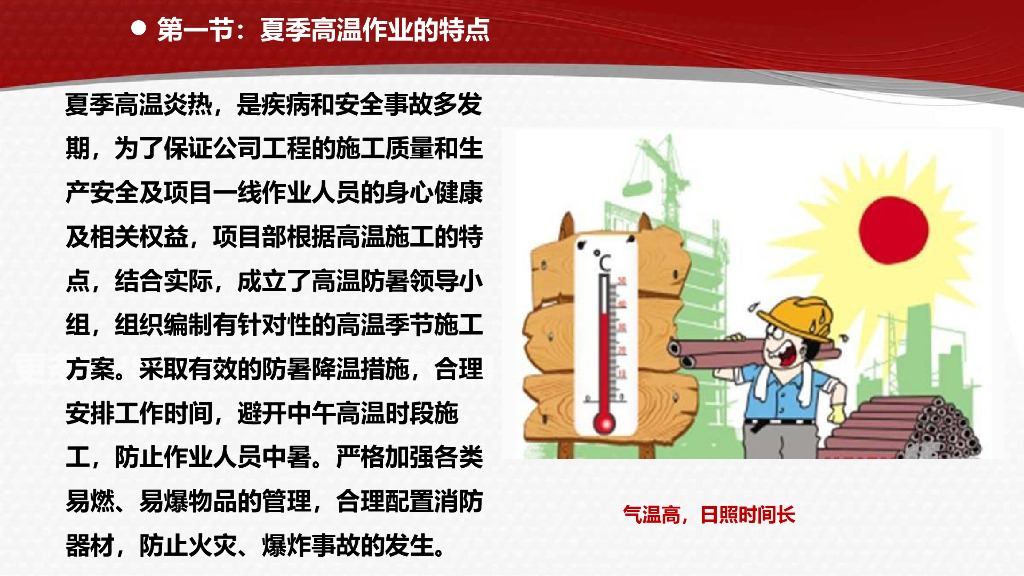 第一节：夏季高温作业的特点

夏季高温炎热，是疾病和安全事故多发期，为了保证公司工程的施工质量和生产安全及项目一线作业人员的身心健康及相关权益，项目部根据高温施工的特点，结合实际，成立了高温防暑领导小组，组织编制有针对性的高温季节施工方案。采取有效的防暑降温措施，合理安排工作时间，避开中午高温时段施工，防止作业人员中暑。严格加强各类易燃、易爆物品的管理，合理配置消防器材，防止火灾、爆炸事故的发生。

℃

气温高，日照时间长